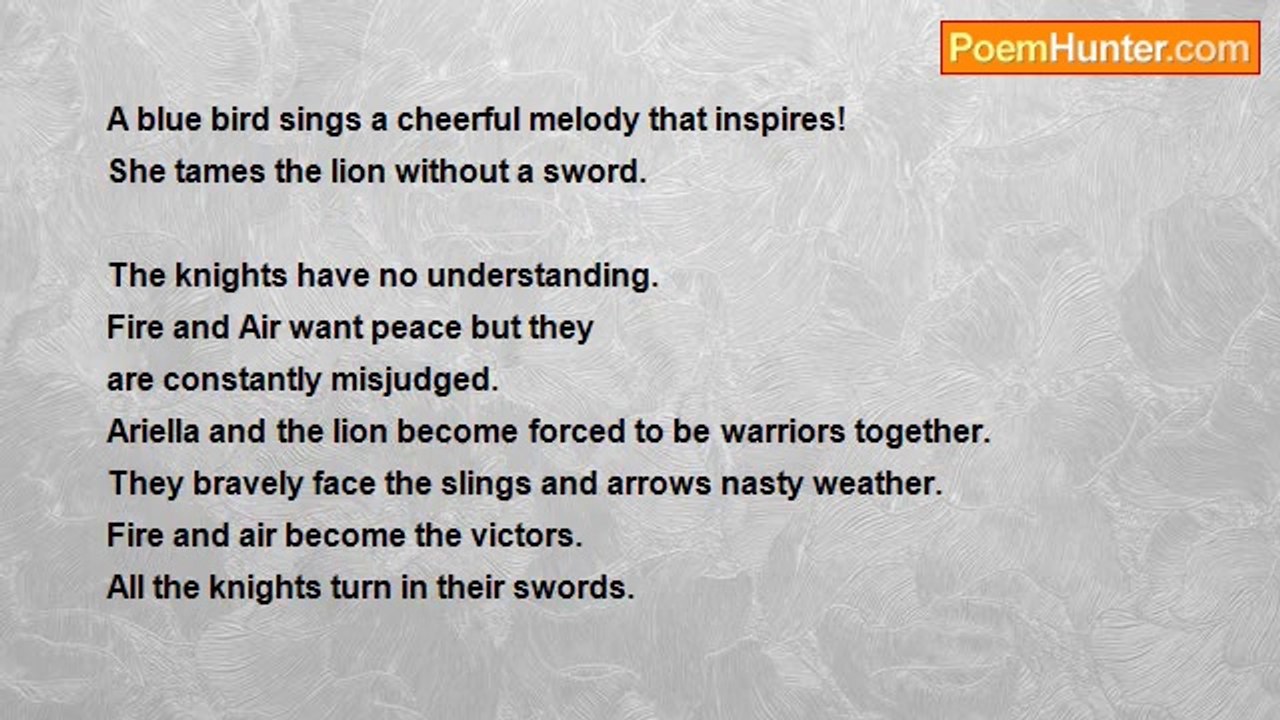 PoemHunter.com

A blue bird sings a cheerful melody that inspires!
She tames the lion without a sword.

The knights have no understanding.
Fire and Air want peace but they
are constantly misjudged.
Ariella and the lion become forced to be warriors together.
They bravely face the slings and arrows nasty weather.
Fire and air become the victors.
All the knights turn in their swords.